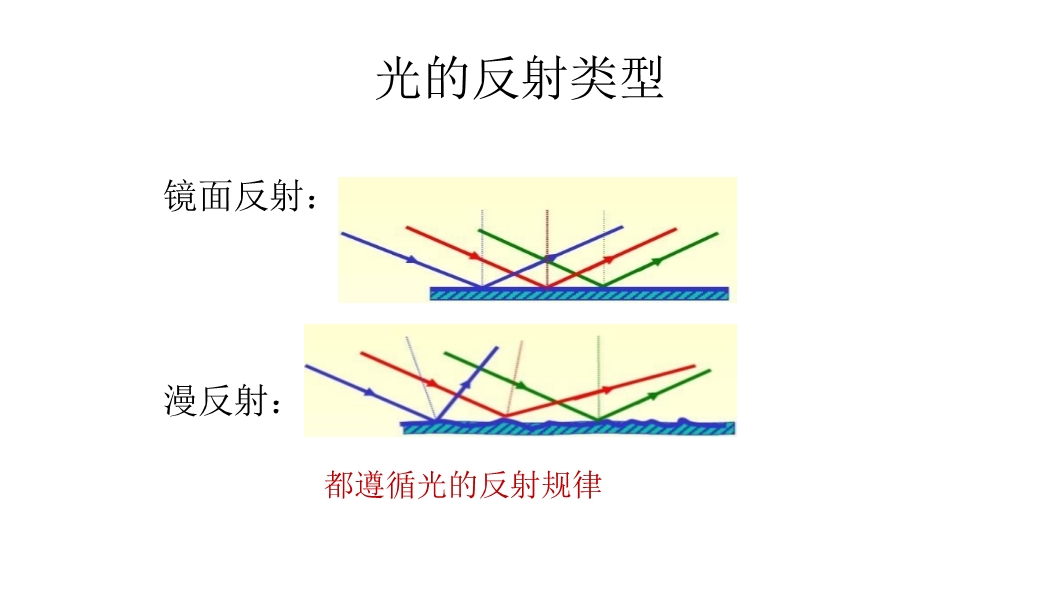 光的反射类型

镜面反射：

漫反射：

都遵循光的反射规律